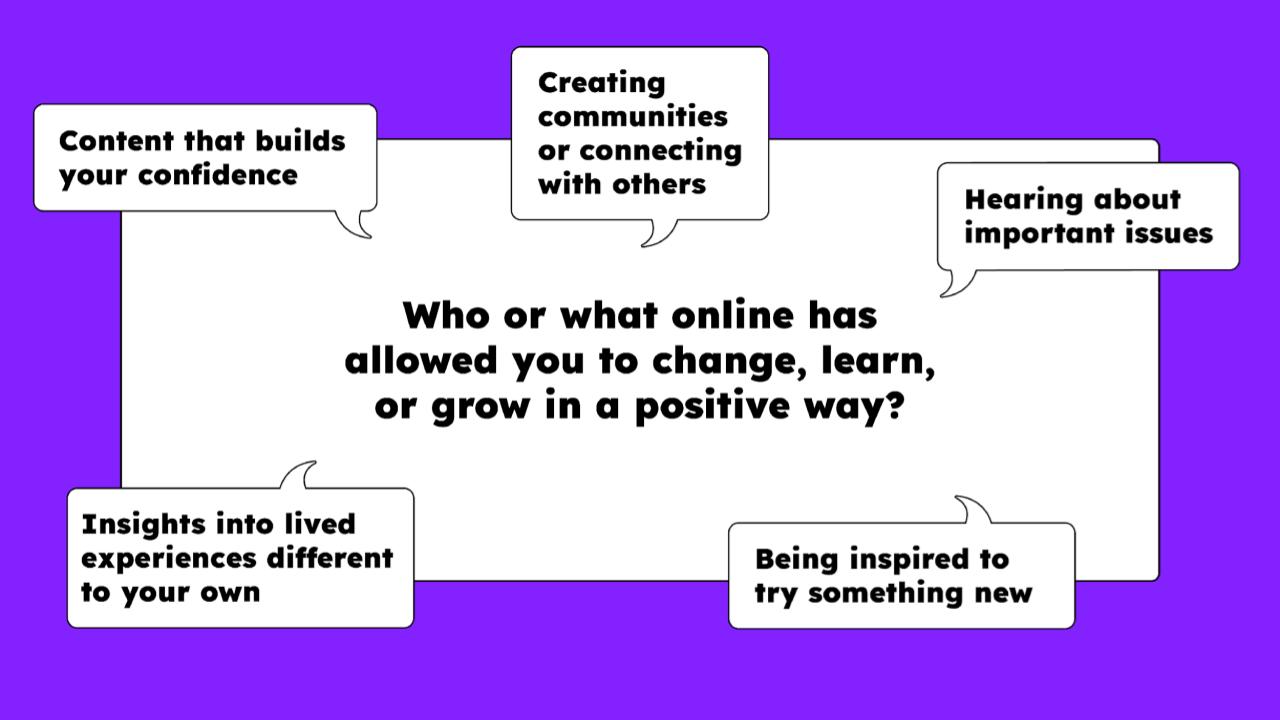 Content that builds your confidence

Creating communities or connecting with others

Hearing about important issues

Who or what online has allowed you to change, learn, or grow in a positive way?

Insights into lived experiences different to your own

Being inspired to try something new